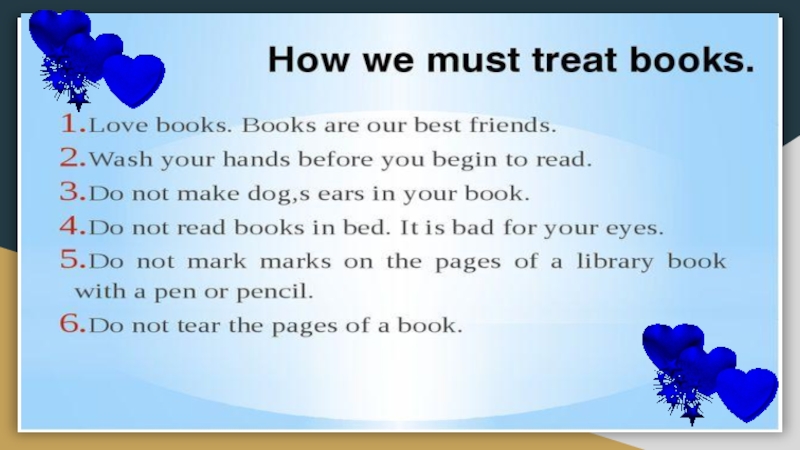 How we must treat books.

1.Love books. Books are our best friends.

2.Wash your hands before you begin to read.

3.Do not make dog,s ears in your book.

4.Do not read books in bed. It is bad for your eyes.

5.Do not mark marks on the pages of a library book with a pen or pencil.

6.Do not tear the pages of a book.